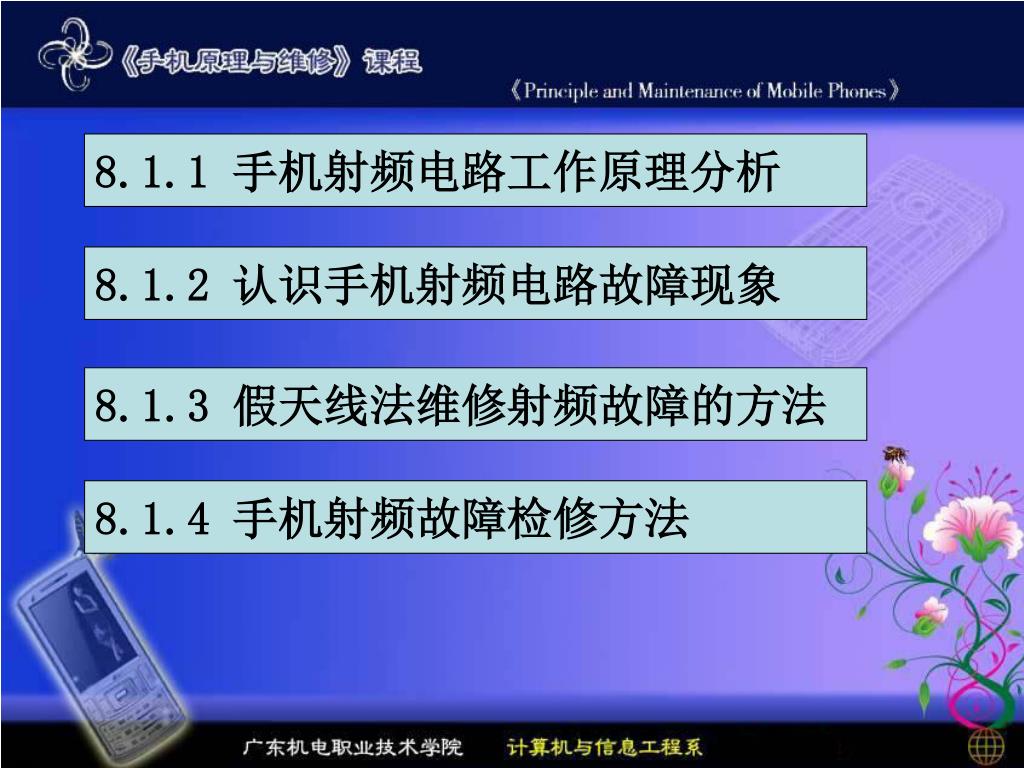 《手机原理与维修》课程

《Principle and Maintenance of Mobile Phones》

8.1.1 手机射频电路工作原理分析

8.1.2 认识手机射频电路故障现象

8.1.3 假天线法维修射频故障的方法

8.1.4 手机射频故障检修方法

广东机电职业技术学院　计算机与信息工程系